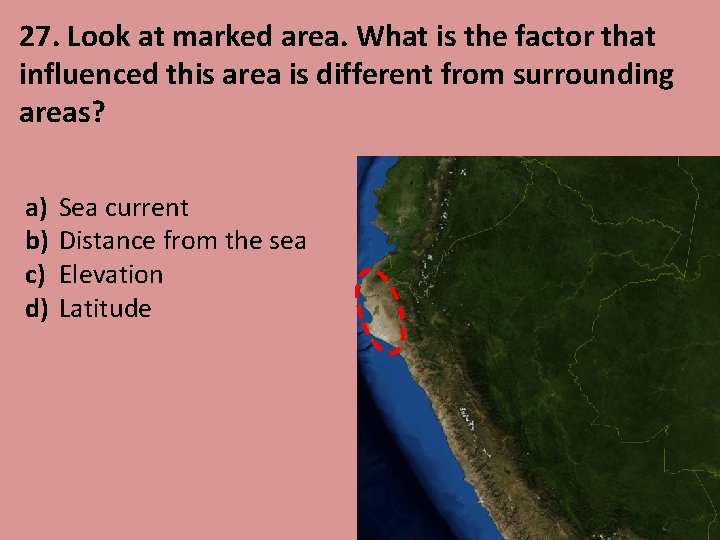 27. Look at marked area. What is the factor that influenced this area is different from surrounding areas?

a) Sea current
b) Distance from the sea
c) Elevation
d) Latitude